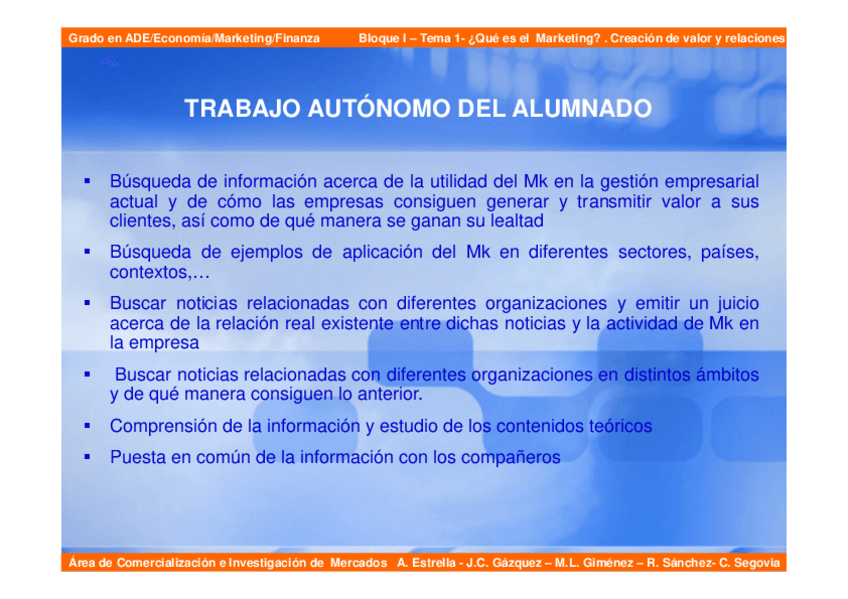 Grado en ADE/Economía/Marketing/Finanza    Bloque I – Tema 1- ¿Qué es el Marketing? . Creación de valor y relaciones

TRABAJO AUTÓNOMO DEL ALUMNADO

▪ Búsqueda de información acerca de la utilidad del Mk en la gestión empresarial actual y de cómo las empresas consiguen generar y transmitir valor a sus clientes, así como de qué manera se ganan su lealtad

▪ Búsqueda de ejemplos de aplicación del Mk en diferentes sectores, países, contextos,…

▪ Buscar noticias relacionadas con diferentes organizaciones y emitir un juicio acerca de la relación real existente entre dichas noticias y la actividad de Mk en la empresa

▪ Buscar noticias relacionadas con diferentes organizaciones en distintos ámbitos y de qué manera consiguen lo anterior.

▪ Comprensión de la información y estudio de los contenidos teóricos

▪ Puesta en común de la información con los compañeros

Área de Comercialización e Investigación de Mercados A. Estrella - J.C. Gázquez – M.L. Giménez – R. Sánchez- C. Segovia